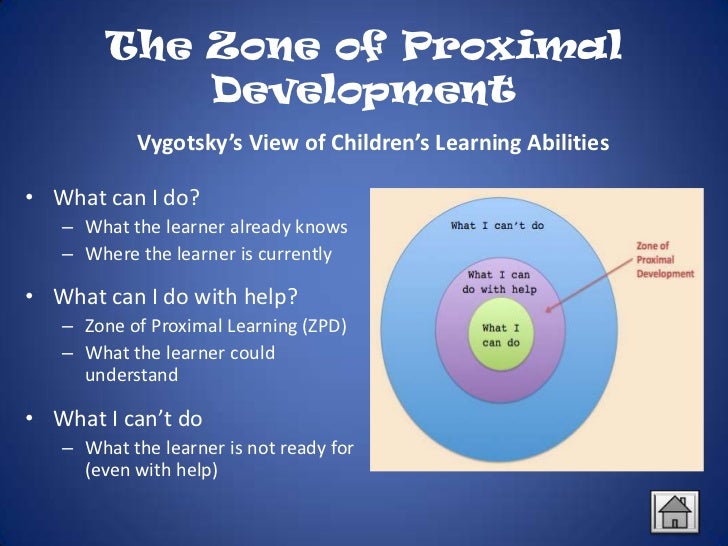 The Zone of Proximal Development

Vygotsky's View of Children's Learning Abilities

• What can I do?
– What the learner already knows
– Where the learner is currently

• What can I do with help?
– Zone of Proximal Learning (ZPD)
– What the learner could understand

• What I can't do
– What the learner is not ready for (even with help)

What I can't do

What I can do with help

What I can do

Zone of Proximal Development